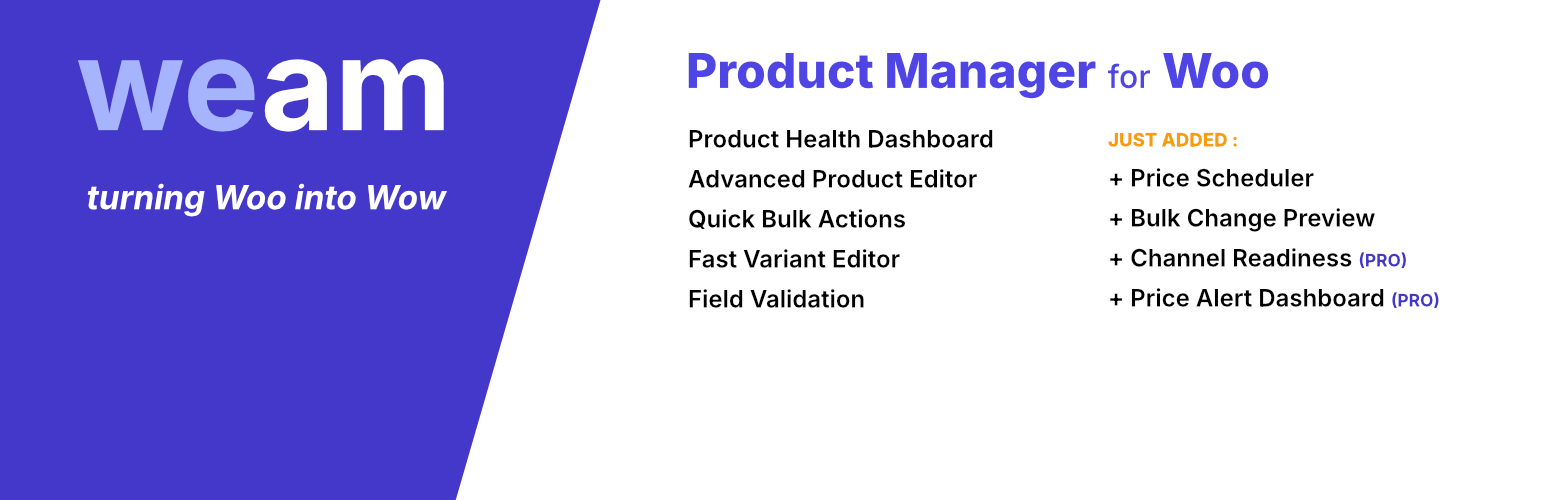 weam

turning Woo into Wow

Product Manager for Woo

Product Health Dashboard
Advanced Product Editor
Quick Bulk Actions
Fast Variant Editor
Field Validation

JUST ADDED :
+ Price Scheduler
+ Bulk Change Preview
+ Channel Readiness (PRO)
+ Price Alert Dashboard (PRO)